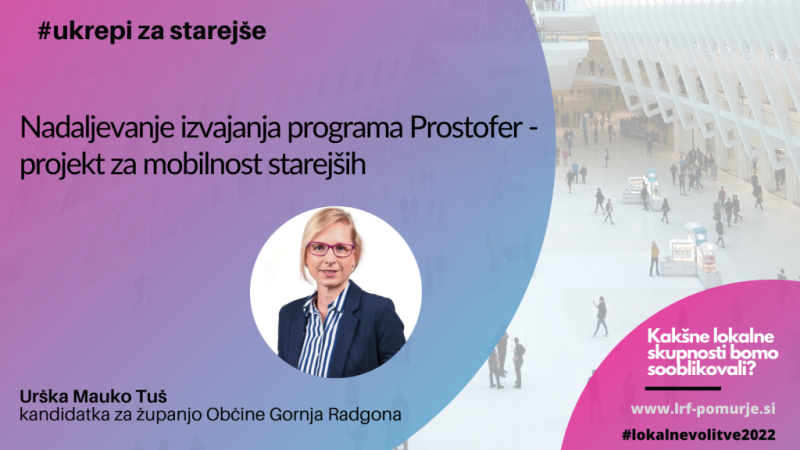 #ukrepi za starejše

Nadaljevanje izvajanja programa Prostofer - projekt za mobilnost starejših

Urška Mauko Tuš
kandidatka za županjo Občine Gornja Radgona

Kakšne lokalne skupnosti bomo sooblikovali?

www.lrf-pomurje.si

#lokalnevolitve2022